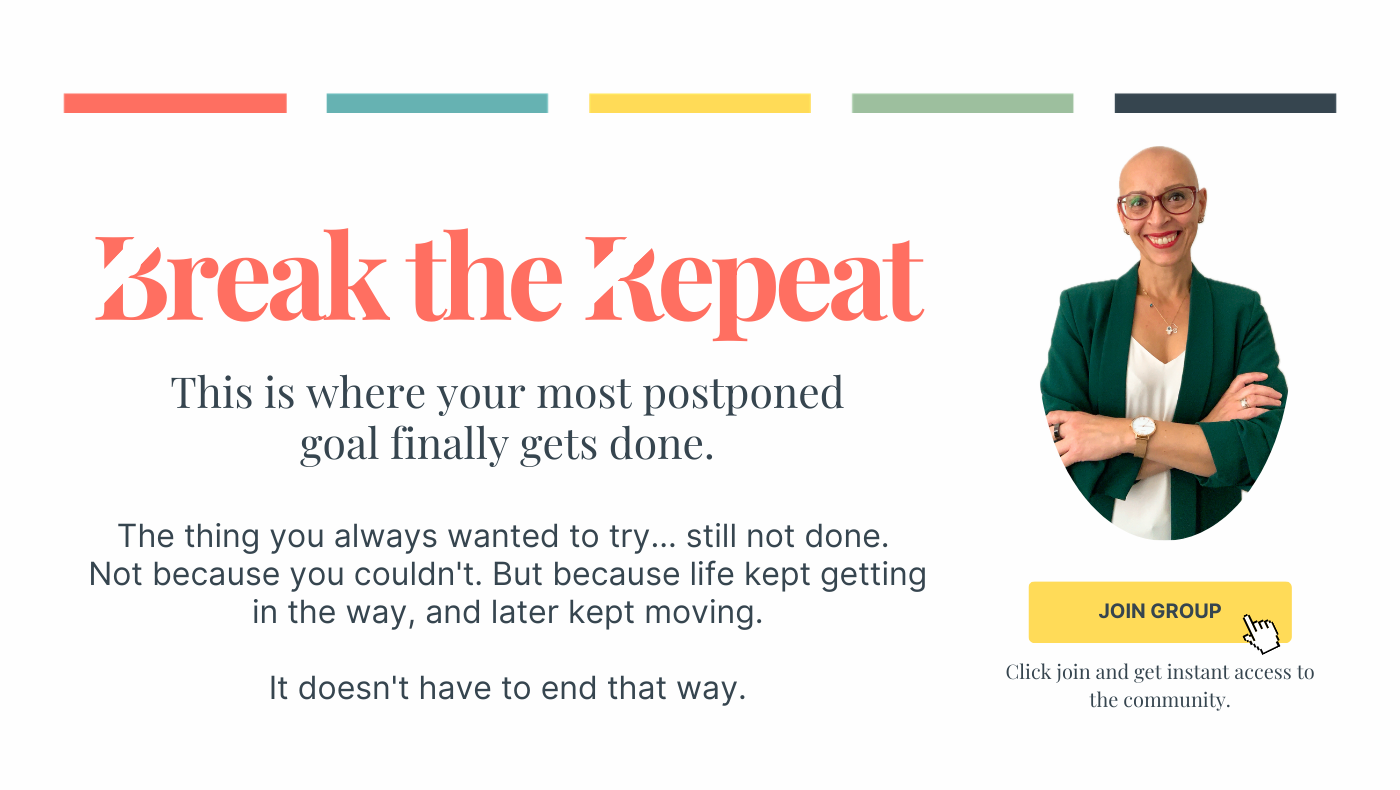 Break the Repeat

This is where your most postponed goal finally gets done.

The thing you always wanted to try... still not done. Not because you couldn't. But because life kept getting in the way, and later kept moving.

It doesn't have to end that way.

JOIN GROUP

Click join and get instant access to the community.